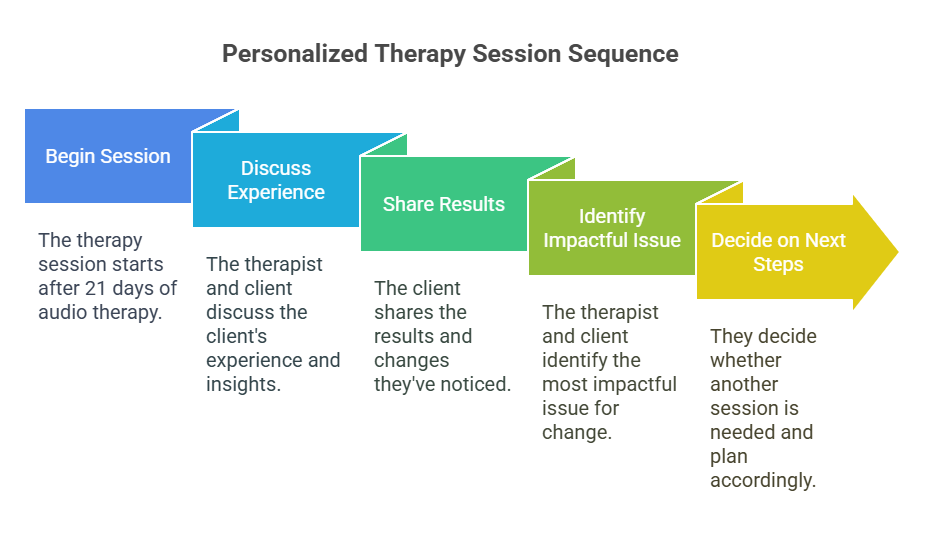 Personalized Therapy Session Sequence

Begin Session

The therapy session starts after 21 days of audio therapy.

Discuss Experience

The therapist and client discuss the client's experience and insights.

Share Results

The client shares the results and changes they've noticed.

Identify Impactful Issue

The therapist and client identify the most impactful issue for change.

Decide on Next Steps

They decide whether another session is needed and plan accordingly.